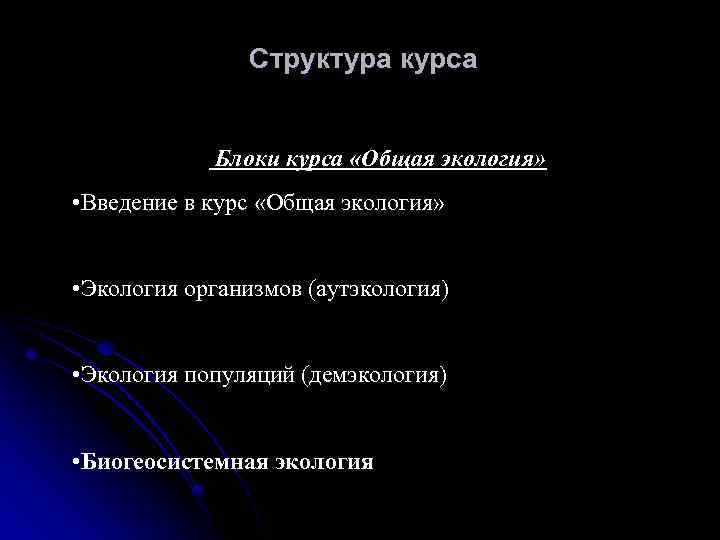 Структура курса

Блоки курса «Общая экология»

•Введение в курс «Общая экология»

•Экология организмов (аутэкология)

•Экология популяций (демэкология)

•Биогеосистемная экология